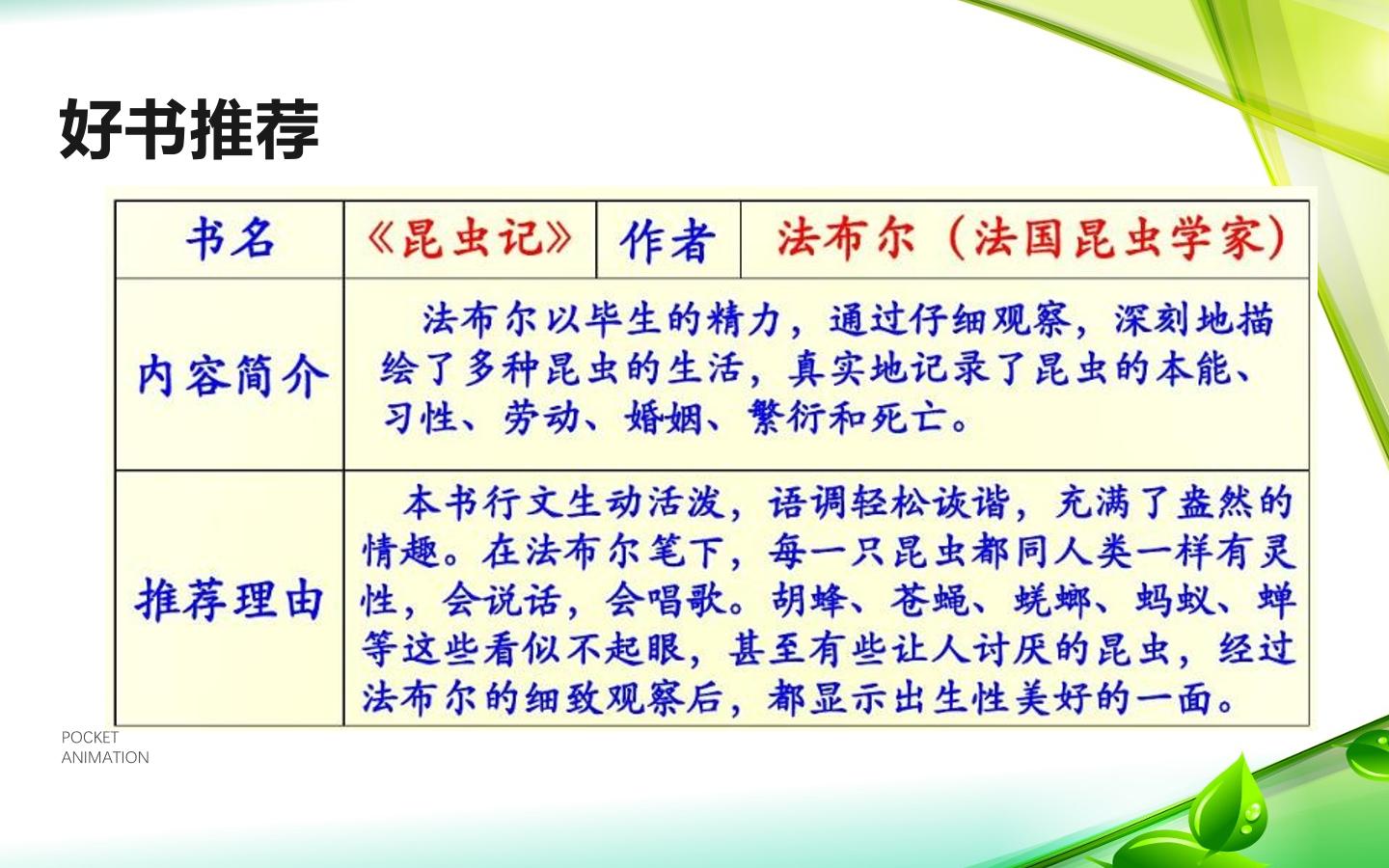 好书推荐

| 书名 | 《昆虫记》 | 作者 | 法布尔（法国昆虫学家） |
|---|---|---|---|
| 内容简介 | 法布尔以毕生的精力，通过仔细观察，深刻地描绘了多种昆虫的生活，真实地记录了昆虫的本能、习性、劳动、婚姻、繁衍和死亡。 | | |
| 推荐理由 | 本书行文生动活泼，语调轻松诙谐，充满了盎然的情趣。在法布尔笔下，每一只昆虫都同人类一样有灵性，会说话，会唱歌。胡蜂、苍蝇、蜣螂、蚂蚁、蝉等这些看似不起眼，甚至有些让人讨厌的昆虫，经过法布尔的细致观察后，都显示出生性美好的一面。 | | |

POCKET
ANIMATION